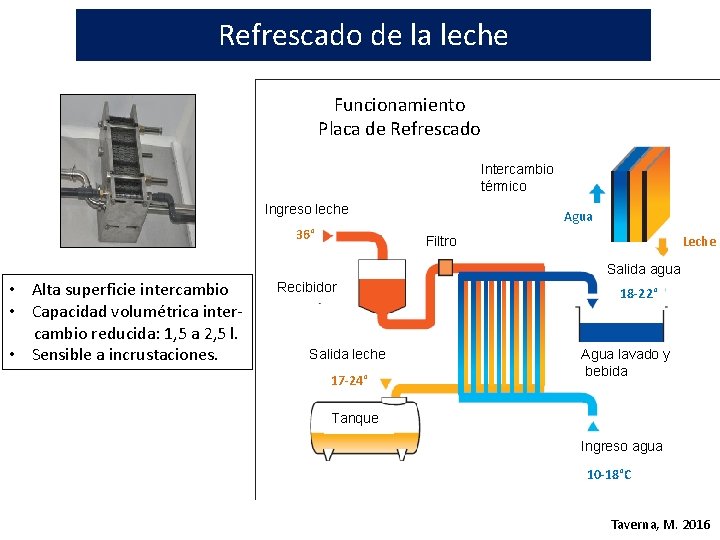 Refrescado de la leche

• Alta superficie intercambio
• Capacidad volumétrica intercambio reducida: 1,5 a 2,5 l.
• Sensible a incrustaciones.

Funcionamiento
Placa de Refrescado

Intercambio térmico

Agua

Leche

Ingreso leche

36°

Filtro

Recibidor

Salida agua

18-22°

Agua lavado y bebida

Salida leche

17-24°

Tanque

Ingreso agua

10-18°C

Taverna, M. 2016